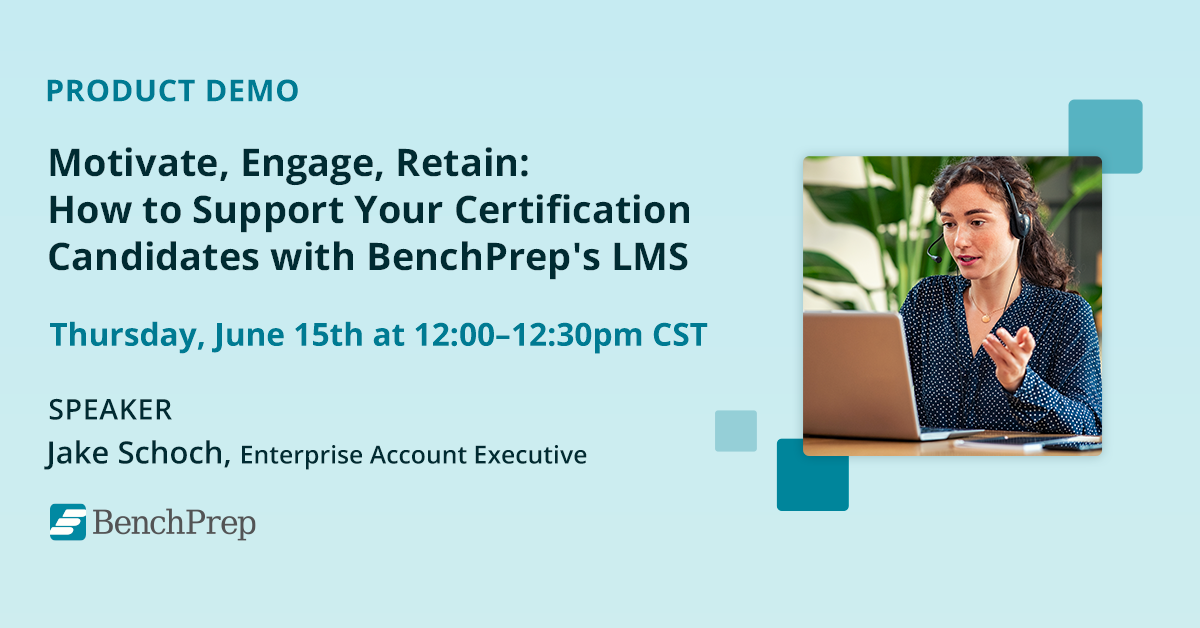 PRODUCT DEMO

Motivate, Engage, Retain:
How to Support Your Certification Candidates with BenchPrep's LMS

Thursday, June 15th at 12:00–12:30pm CST

SPEAKER
Jake Schoch, Enterprise Account Executive

BenchPrep